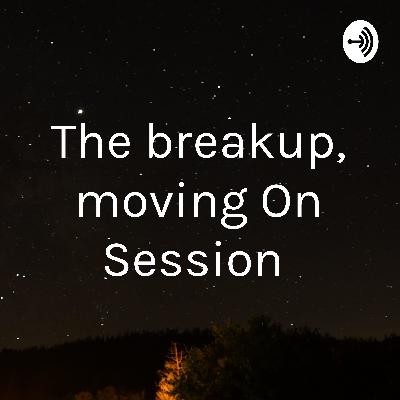 The breakup, moving On Session